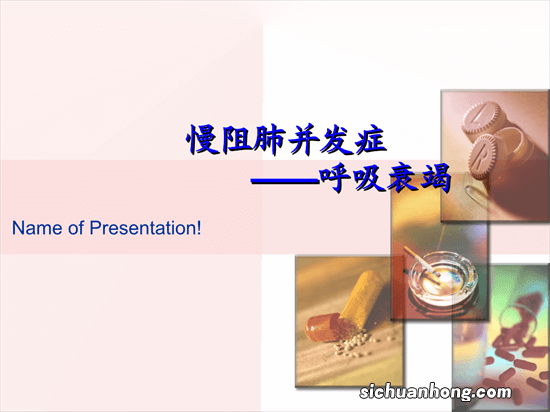 慢阻肺并发症
——呼吸衰竭

Name of Presentation!

sichuanhong.com